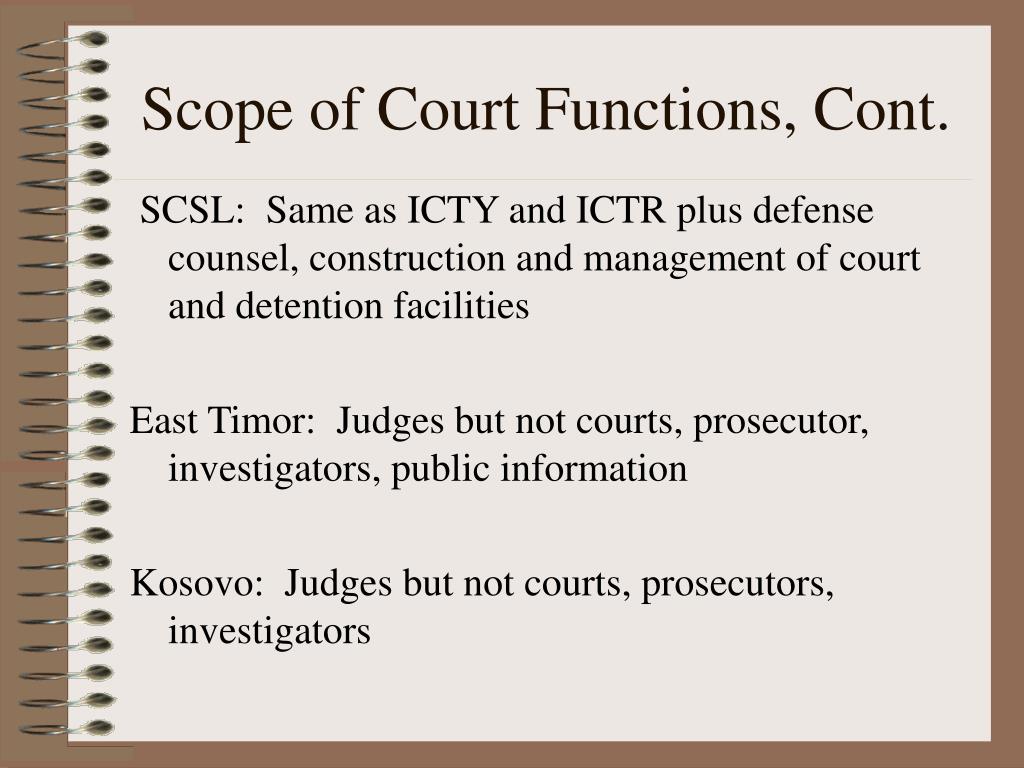 Scope of Court Functions, Cont.

SCSL: Same as ICTY and ICTR plus defense counsel, construction and management of court and detention facilities

East Timor: Judges but not courts, prosecutor, investigators, public information

Kosovo: Judges but not courts, prosecutors, investigators